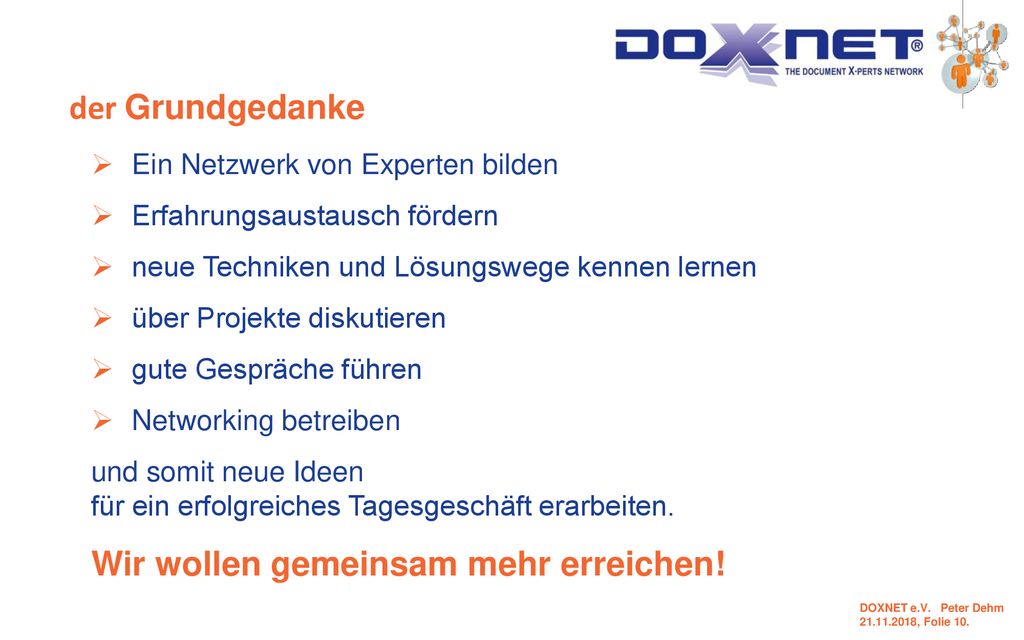 DOXNET®
THE DOCUMENT X-PERTS NETWORK

der Grundgedanke

➢ Ein Netzwerk von Experten bilden
➢ Erfahrungsaustausch fördern
➢ neue Techniken und Lösungswege kennen lernen
➢ über Projekte diskutieren
➢ gute Gespräche führen
➢ Networking betreiben

und somit neue Ideen
für ein erfolgreiches Tagesgeschäft erarbeiten.

Wir wollen gemeinsam mehr erreichen!

DOXNET e.V. Peter Dehm
21.11.2018, Folie 10.